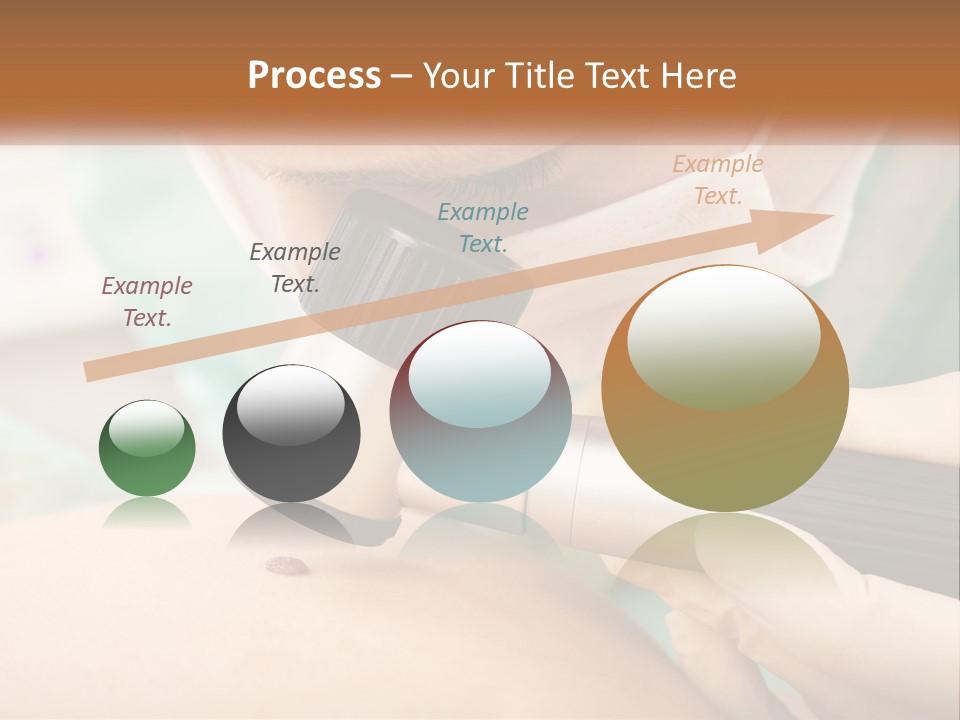 Process – Your Title Text Here

Example Text.

Example Text.

Example Text.

Example Text.